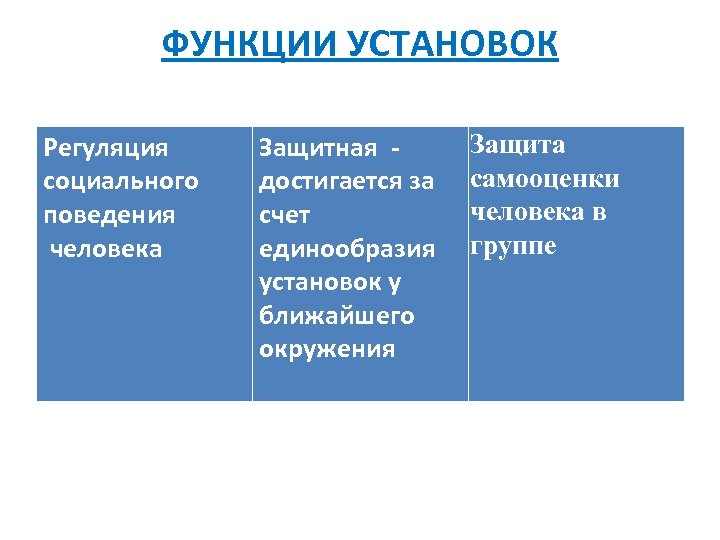 ФУНКЦИИ УСТАНОВОК

| Регуляция социального поведения человека | Защитная - достигается за счет единообразия установок у ближайшего окружения | Защита самооценки человека в группе |
|---|---|---|